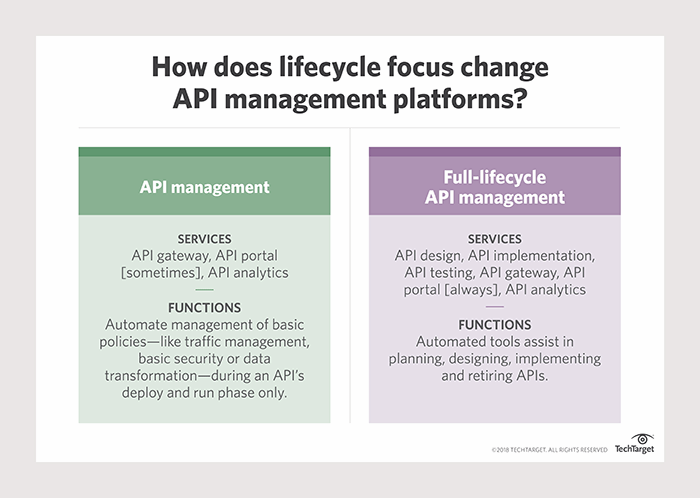 How does lifecycle focus change API management platforms?

API management

SERVICES
API gateway, API portal [sometimes], API analytics

FUNCTIONS
Automate management of basic policies—like traffic management, basic security or data transformation—during an API's deploy and run phase only.

Full-lifecycle API management

SERVICES
API design, API implementation, API testing, API gateway, API portal [always], API analytics

FUNCTIONS
Automated tools assist in planning, designing, implementing and retiring APIs.

©2018 TECHTARGET. ALL RIGHTS RESERVED TechTarget